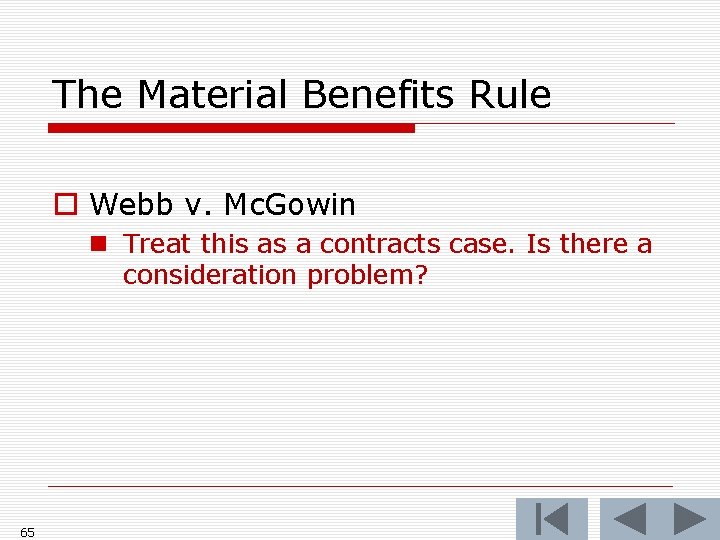 The Material Benefits Rule

Webb v. McGowin

Treat this as a contracts case. Is there a consideration problem?

65